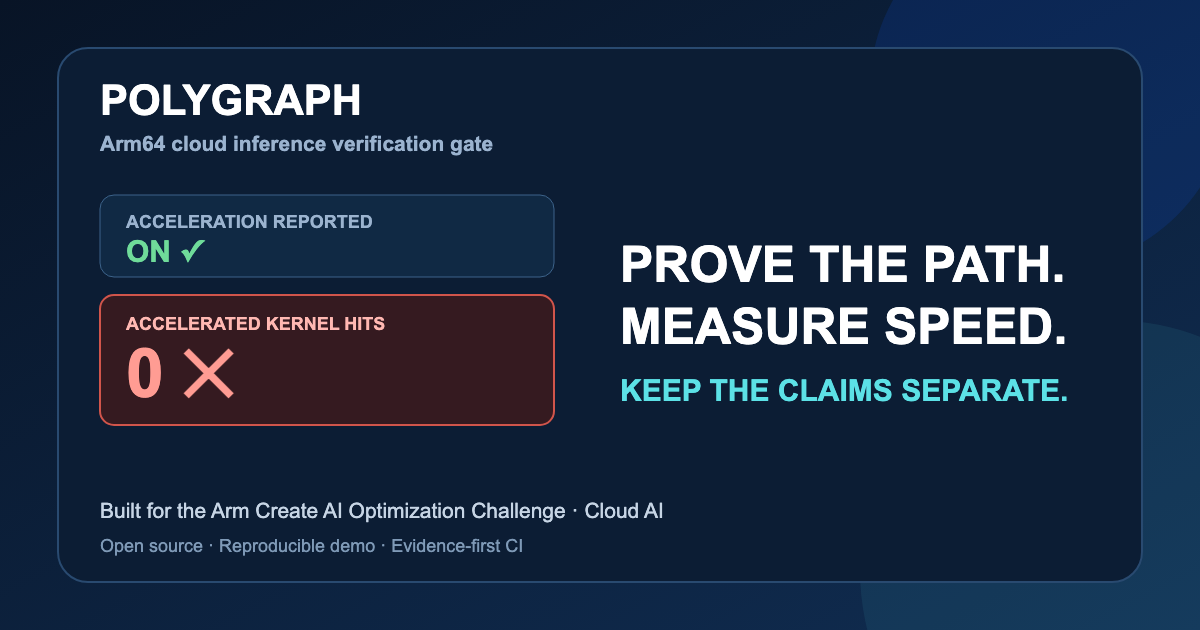 POLYGRAPH
Arm64 cloud inference verification gate

ACCELERATION REPORTED
ON ✓

ACCELERATED KERNEL HITS
0 ✕

PROVE THE PATH.
MEASURE SPEED.

KEEP THE CLAIMS SEPARATE.

Built for the Arm Create AI Optimization Challenge · Cloud AI

Open source · Reproducible demo · Evidence-first CI